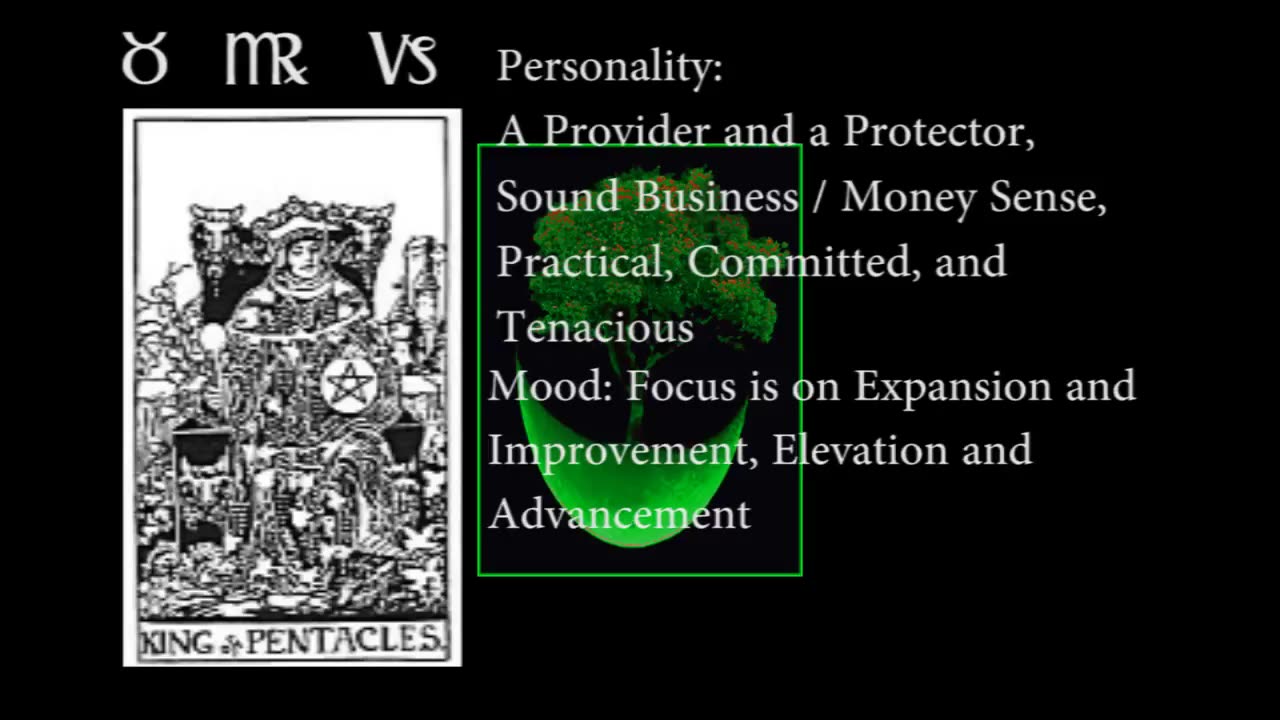 ♉ ♍ ♑

KING of PENTACLES.

Personality:
A Provider and a Protector, Sound Business / Money Sense, Practical, Committed, and Tenacious

Mood: Focus is on Expansion and Improvement, Elevation and Advancement